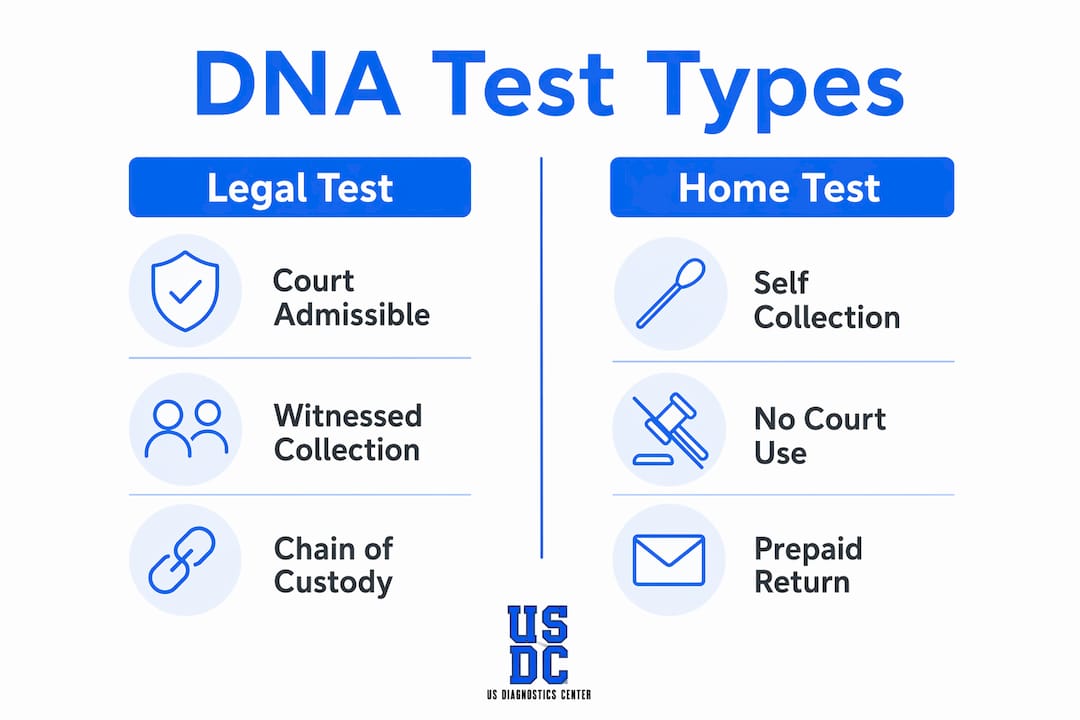 DNA Test Types

Legal Test

Court Admissible

Witnessed Collection

Chain of Custody

Home Test

Self Collection

No Court Use

Prepaid Return

US
DC
US DIAGNOSTICS CENTER